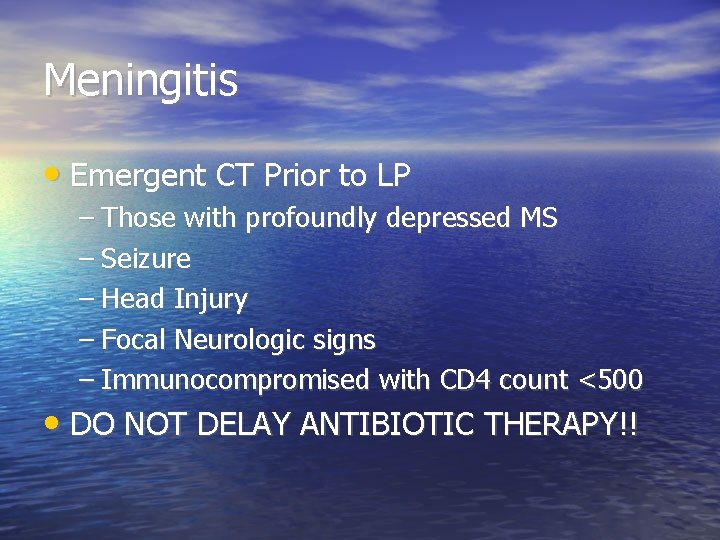 Meningitis

• Emergent CT Prior to LP
 – Those with profoundly depressed MS
 – Seizure
 – Head Injury
 – Focal Neurologic signs
 – Immunocompromised with CD4 count <500
• DO NOT DELAY ANTIBIOTIC THERAPY!!